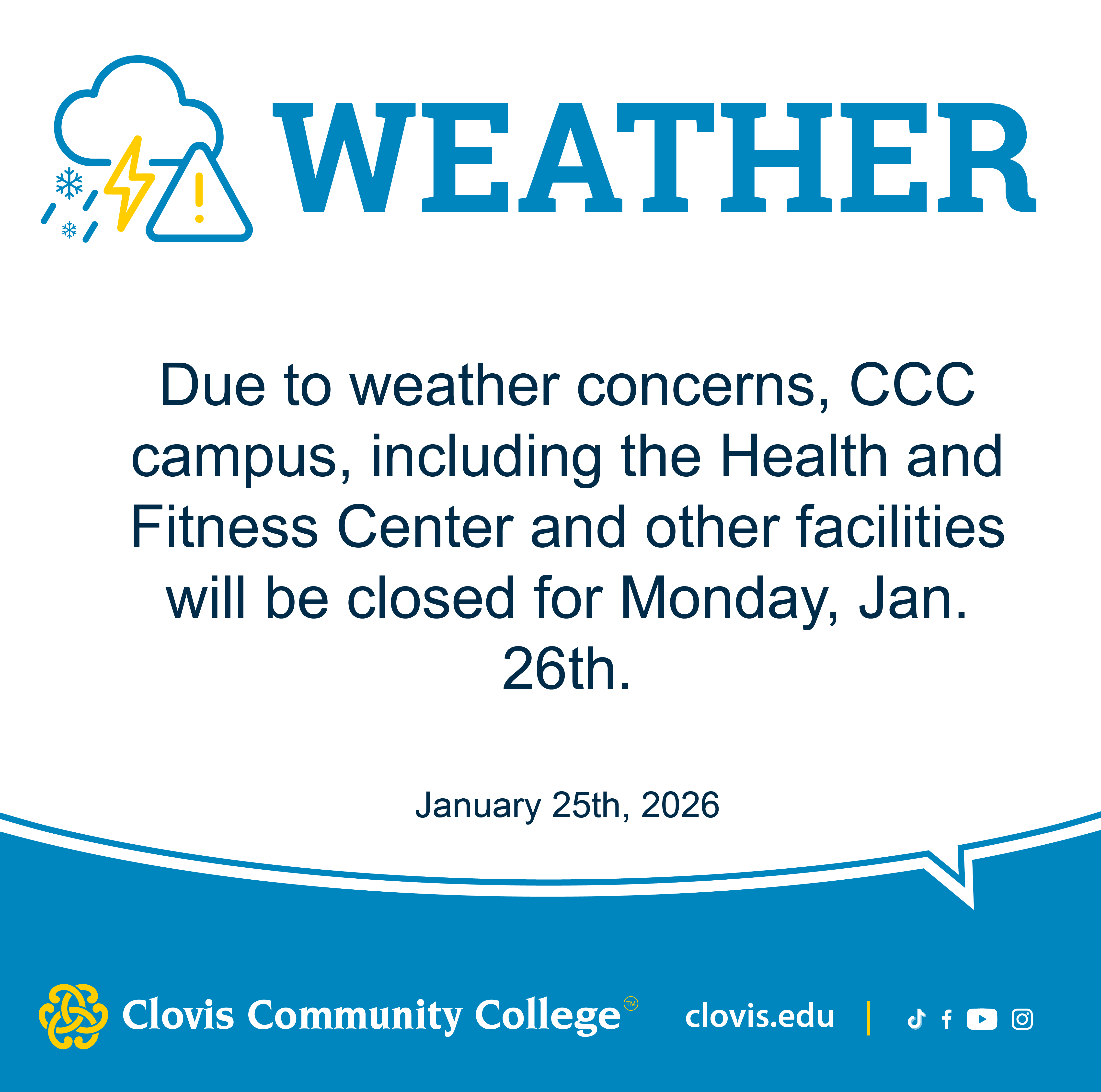 WEATHER

Due to weather concerns, CCC campus, including the Health and Fitness Center and other facilities will be closed for Monday, Jan. 26th.

January 25th, 2026

Clovis Community College™ clovis.edu |